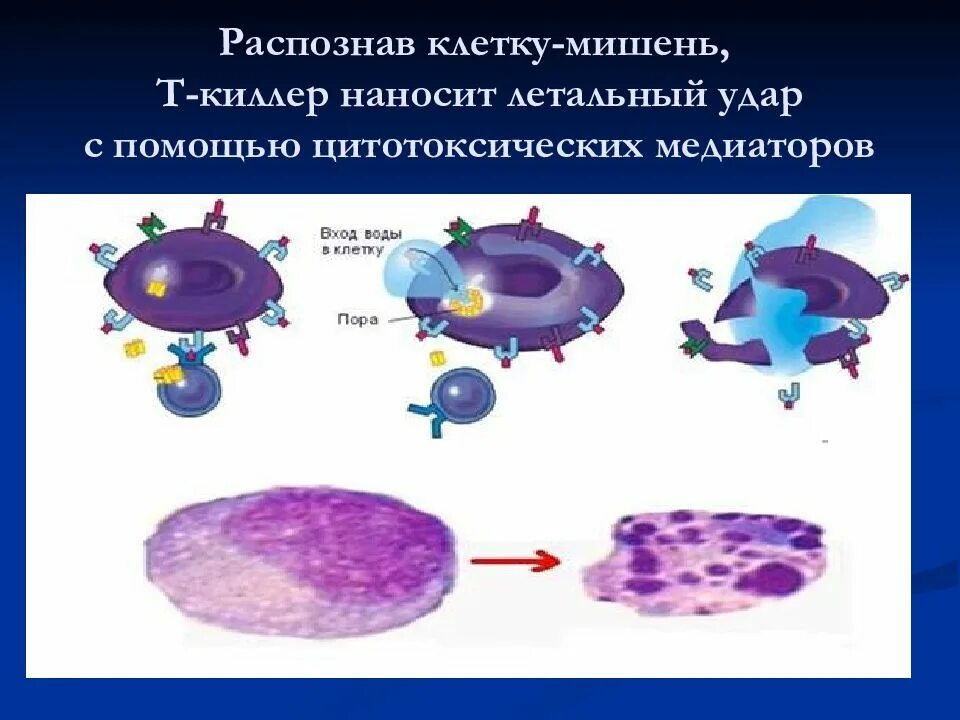 Распознав клетку-мишень, Т-киллер наносит летальный удар с помощью цитотоксических медиаторов

Вход воды в клетку

Пора